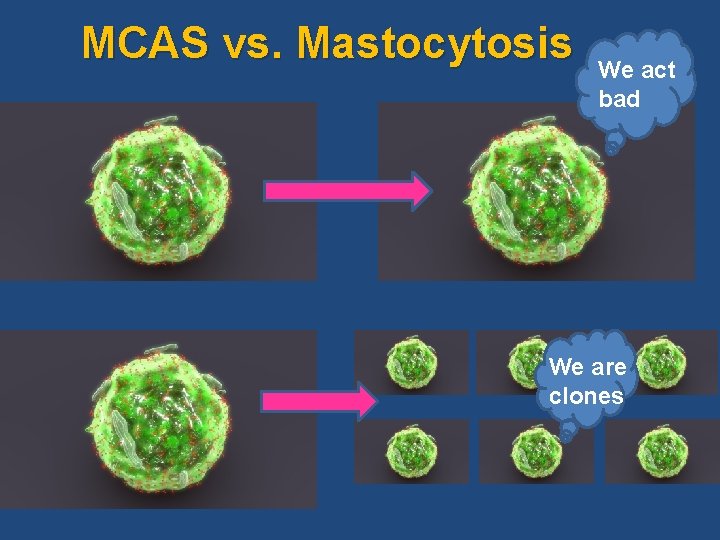 MCAS vs. Mastocytosis

We act bad

We are clones